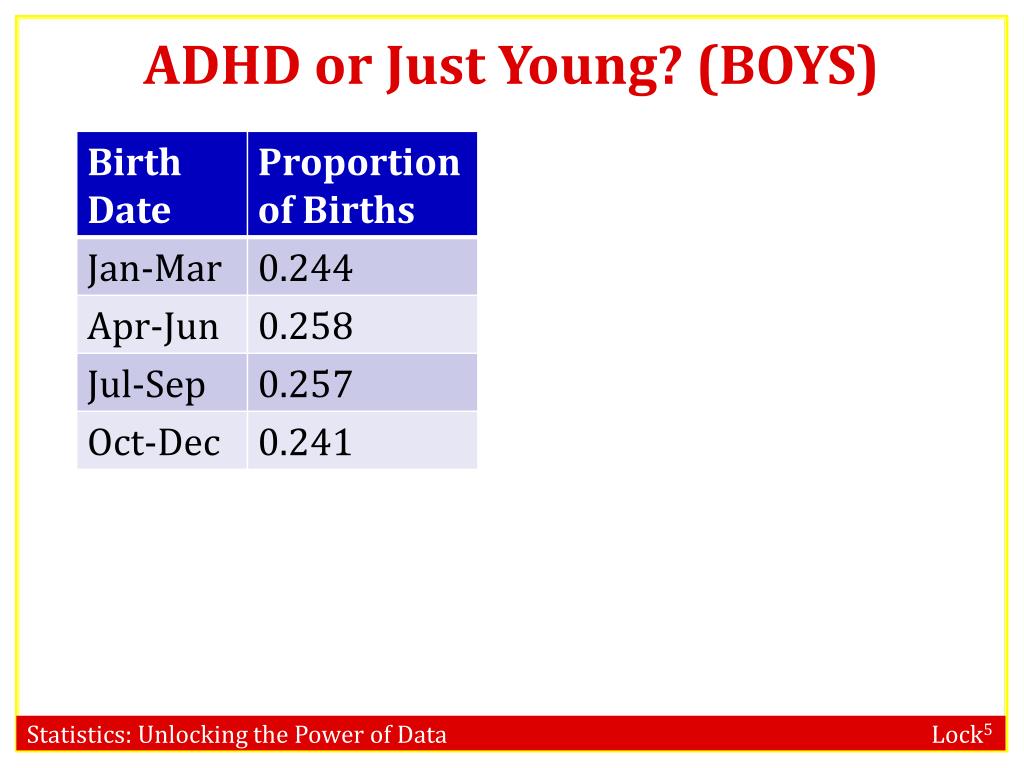 ADHD or Just Young? (BOYS)

| Birth Date | Proportion of Births |
|---|---|
| Jan-Mar | 0.244 |
| Apr-Jun | 0.258 |
| Jul-Sep | 0.257 |
| Oct-Dec | 0.241 |

Statistics: Unlocking the Power of Data

Lock$^5$